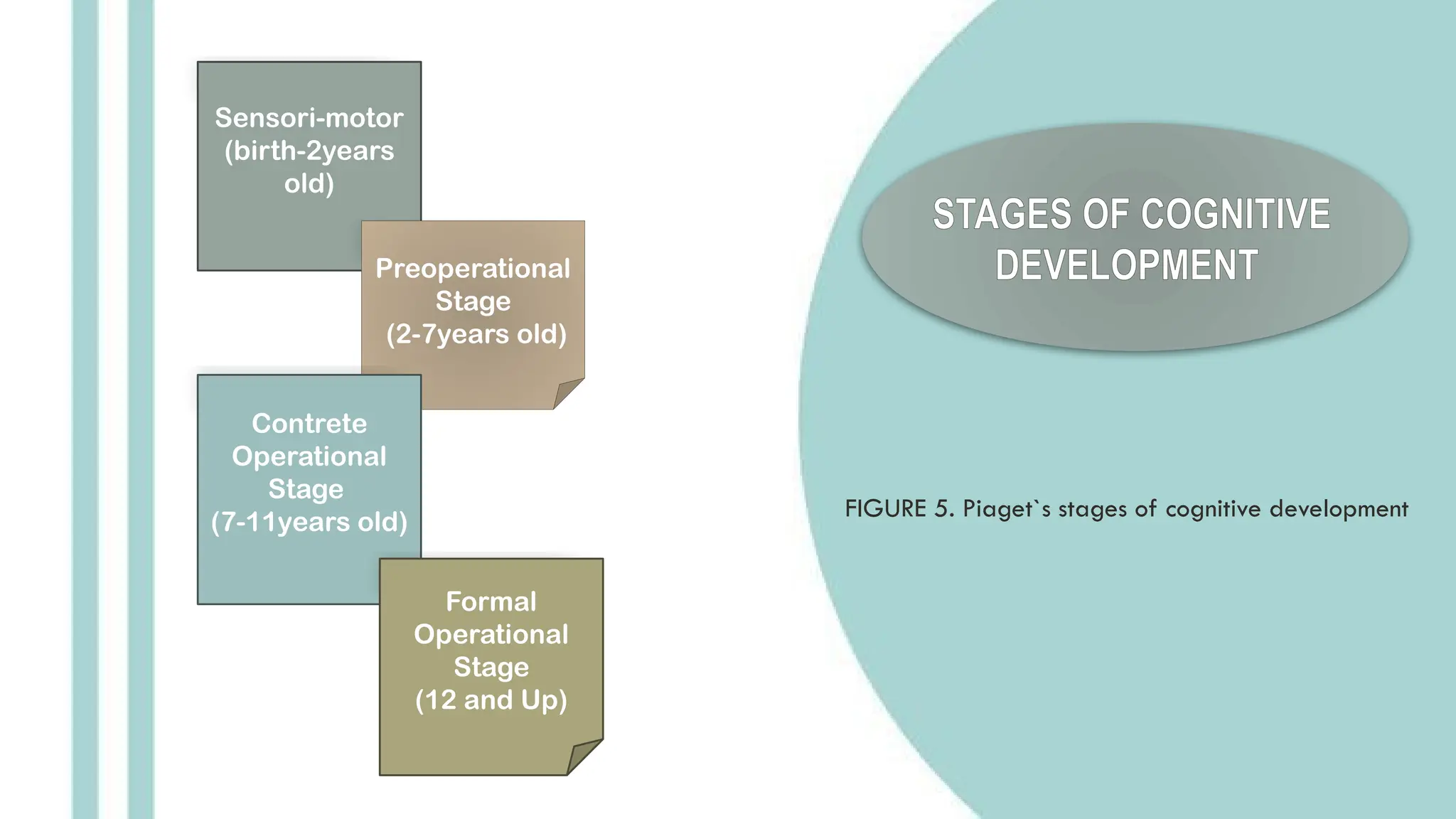 Sensori-motor (birth-2years old)

Preoperational Stage (2-7years old)

Contrete Operational Stage (7-11years old)

Formal Operational Stage (12 and Up)

STAGES OF COGNITIVE DEVELOPMENT

FIGURE 5. Piaget`s stages of cognitive development